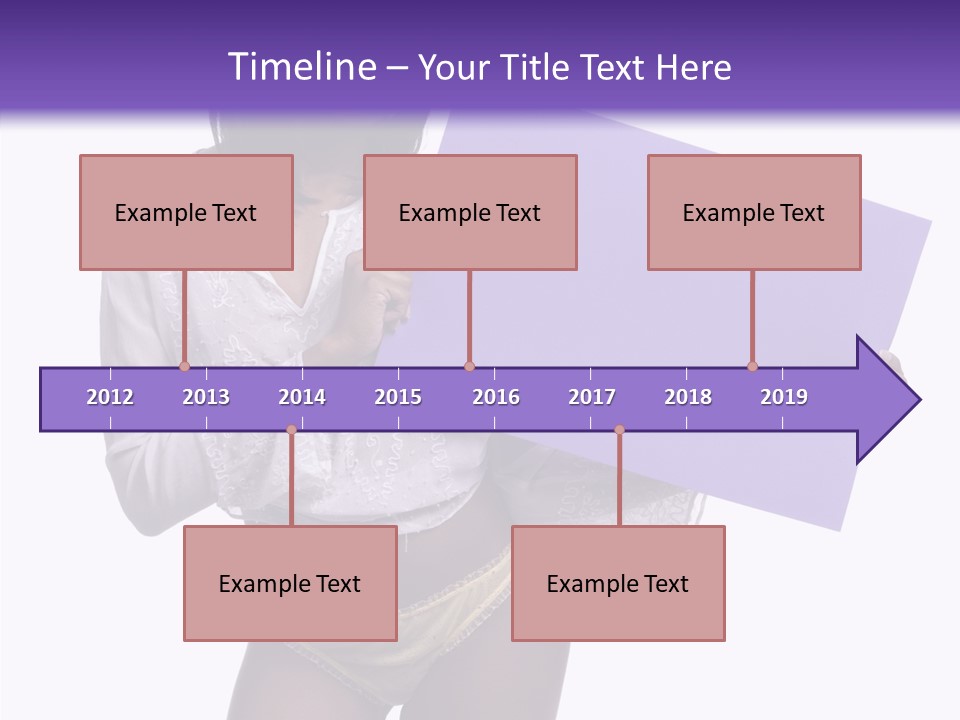 Timeline – Your Title Text Here

Example Text

Example Text

Example Text

2012 2013 2014 2015 2016 2017 2018 2019

Example Text

Example Text